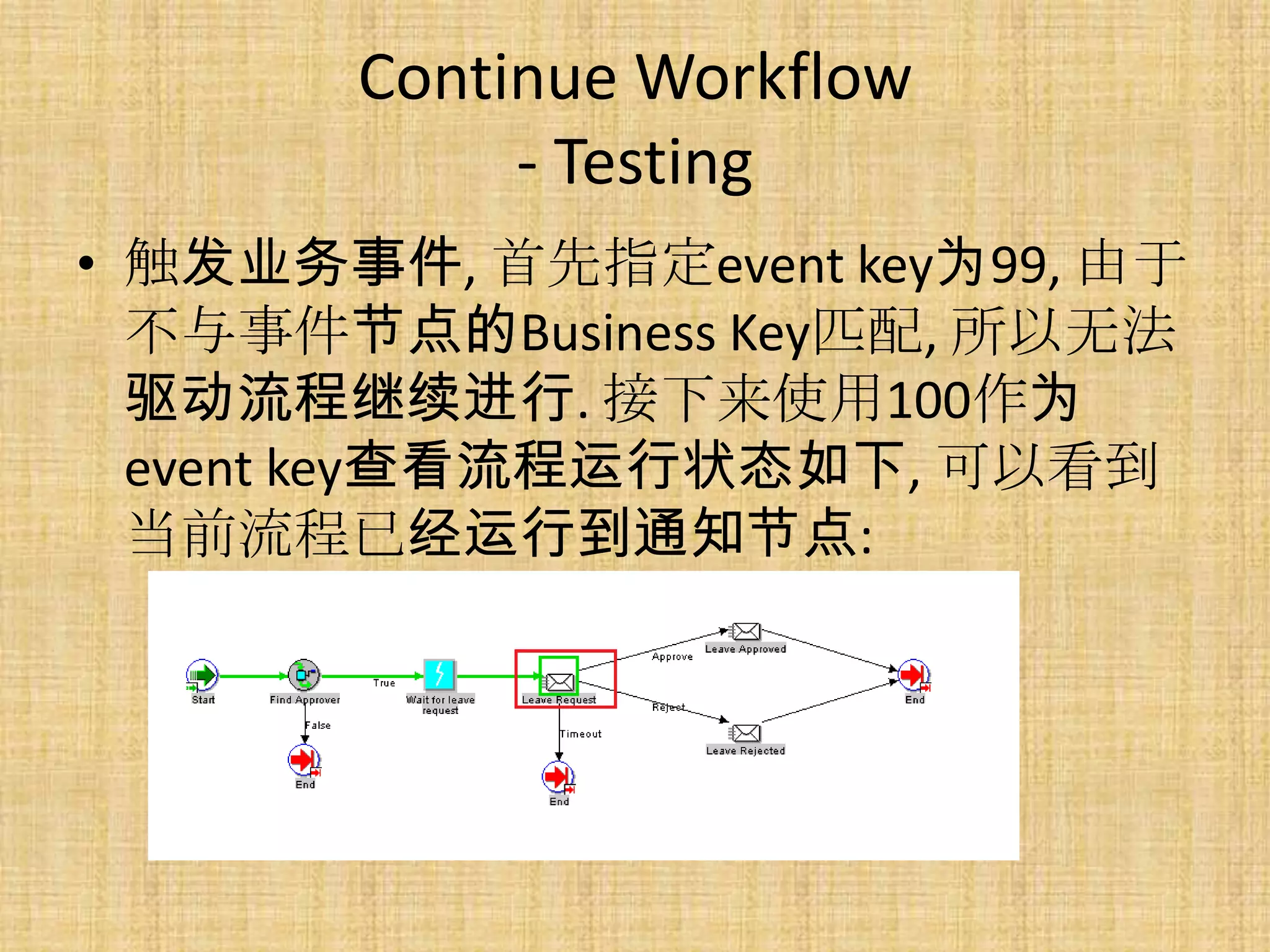 Continue Workflow
- Testing

• 触发业务事件, 首先指定event key为99, 由于不与事件节点的Business Key匹配, 所以无法驱动流程继续进行. 接下来使用100作为event key查看流程运行状态如下, 可以看到当前流程已经运行到通知节点:

Start
Find Approver
True
False
End
Wait for leave request
Leave Request
Timeout
End
Approve
Leave Approved
Reject
Leave Rejected
End